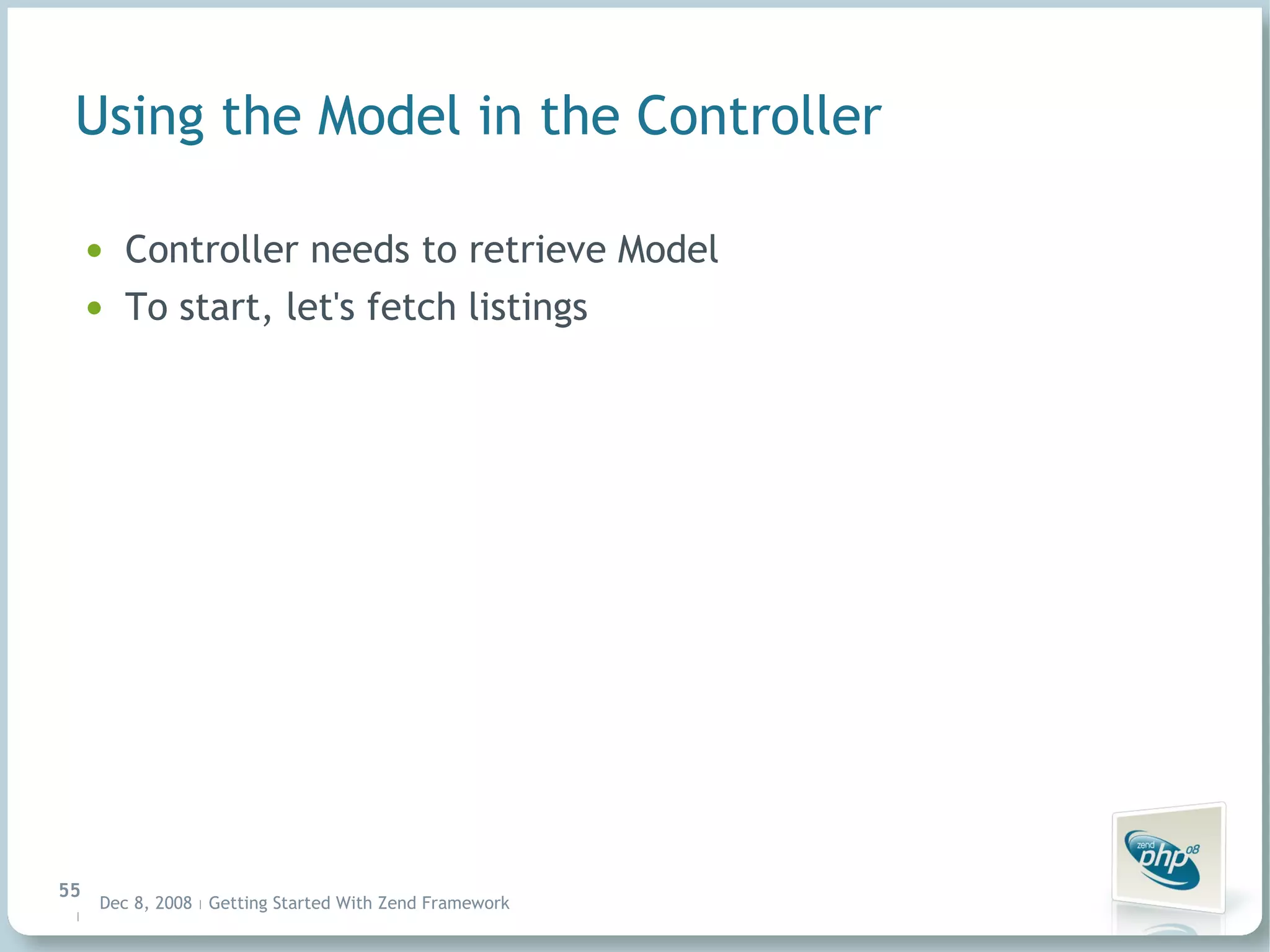 Using the Model in the Controller

• Controller needs to retrieve Model
• To start, let's fetch listings

55 | Dec 8, 2008 | Getting Started With Zend Framework

zend php 08